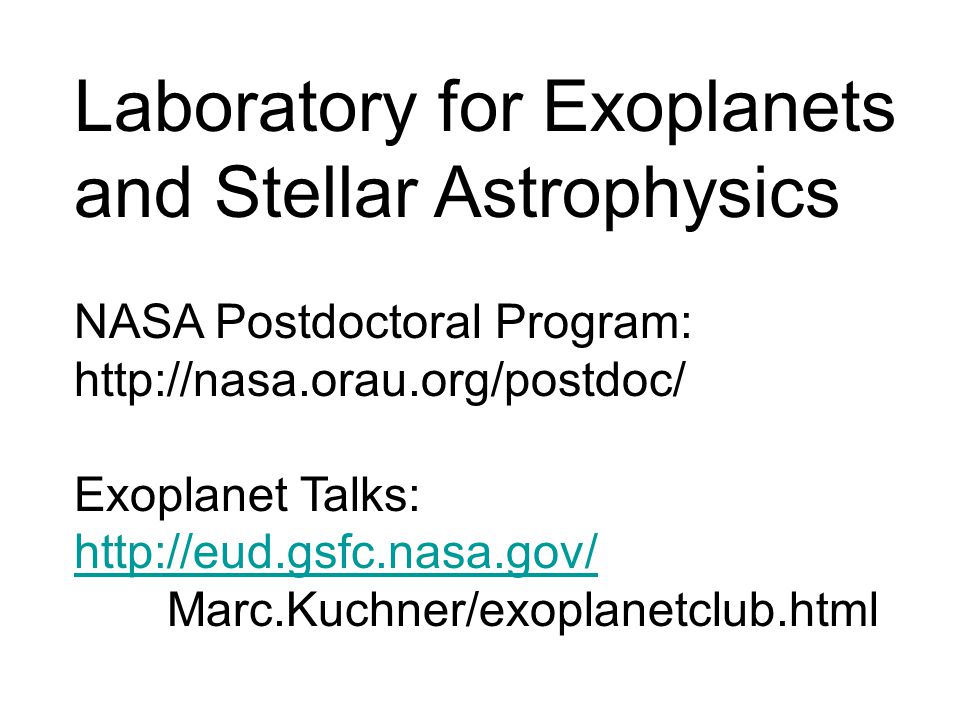 Laboratory for Exoplanets and Stellar Astrophysics

NASA Postdoctoral Program:
http://nasa.orau.org/postdoc/

Exoplanet Talks:
http://eud.gsfc.nasa.gov/
Marc.Kuchner/exoplanetclub.html